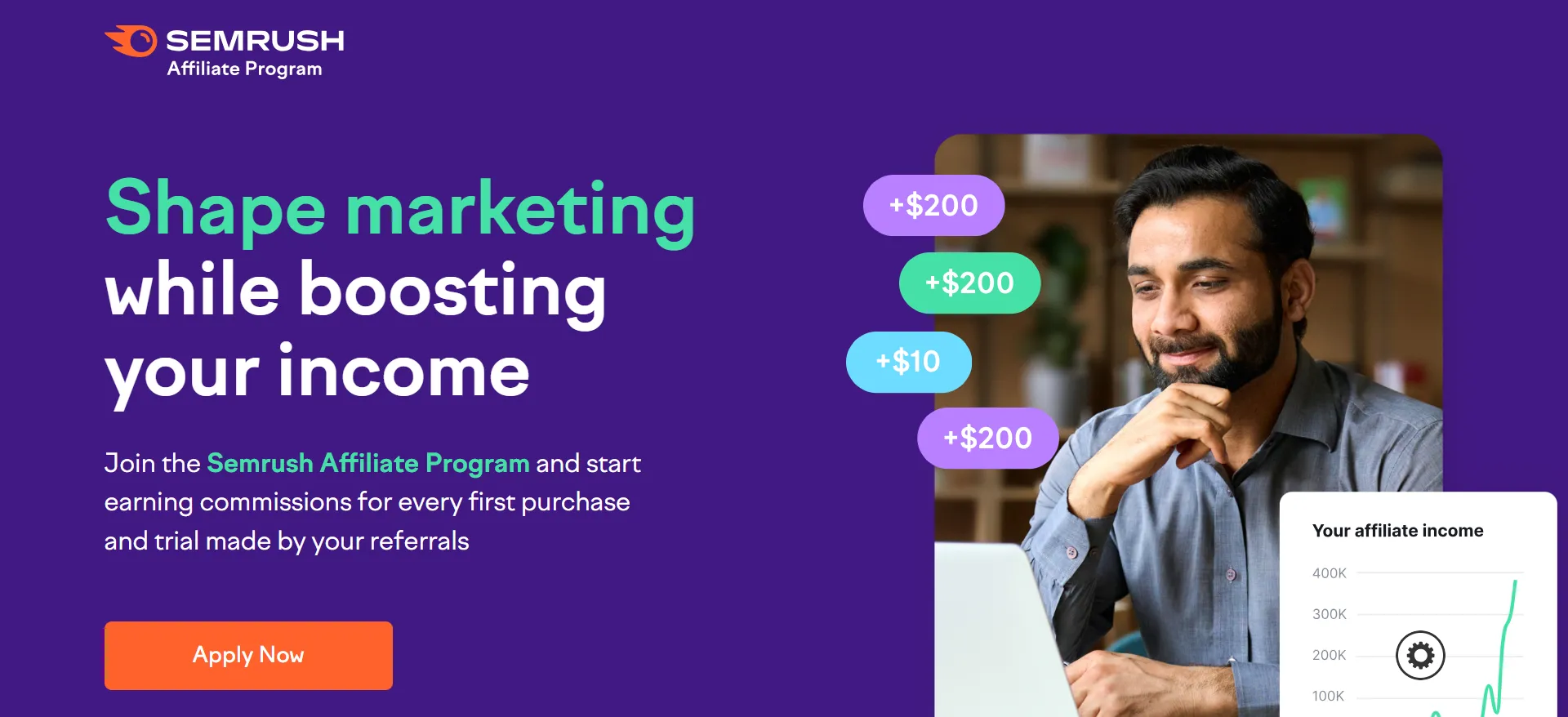 SEMRUSH
Affiliate Program

Shape marketing while boosting your income

Join the Semrush Affiliate Program and start earning commissions for every first purchase and trial made by your referrals

Apply Now

+$200
+$200
+$10
+$200

Your affiliate income
400K
300K
200K
100K